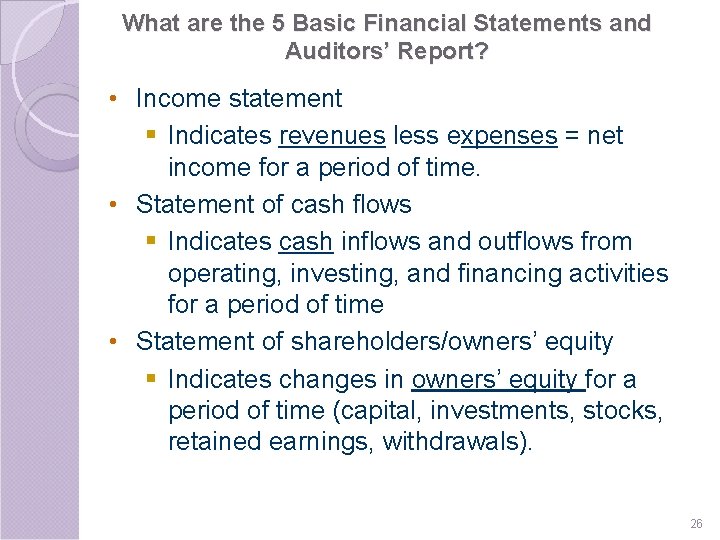 What are the 5 Basic Financial Statements and Auditors' Report?

• Income statement
 ▪ Indicates revenues less expenses = net income for a period of time.
• Statement of cash flows
 ▪ Indicates cash inflows and outflows from operating, investing, and financing activities for a period of time
• Statement of shareholders/owners' equity
 ▪ Indicates changes in owners' equity for a period of time (capital, investments, stocks, retained earnings, withdrawals).

26